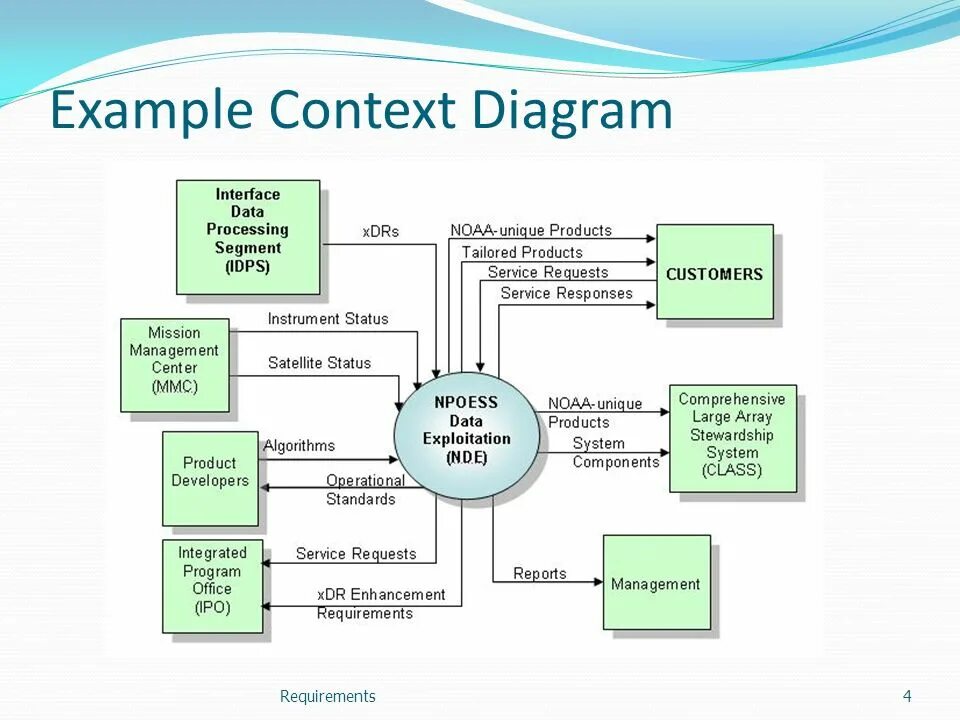 Example Context Diagram

Interface Data Processing Segment (IDPS)

xDRs

NOAA-unique Products

Tailored Products

Service Requests

Service Responses

CUSTOMERS

Mission Management Center (MMC)

Instrument Status

Satellite Status

NPOESS Data Exploitation (NDE)

NOAA-unique Products

System Components

Comprehensive Large Array Stewardship System (CLASS)

Product Developers

Algorithms

Operational Standards

Integrated Program Office (IPO)

Service Requests

xDR Enhancement Requirements

Reports

Management

Requirements

4